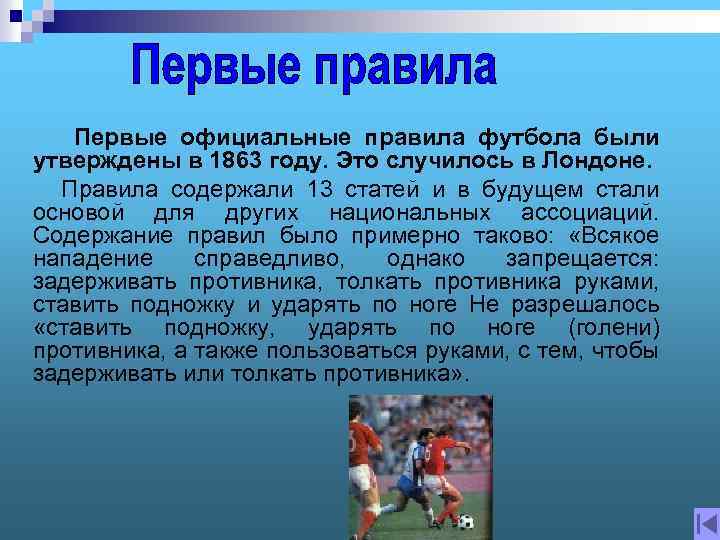 Первые правила

Первые официальные правила футбола были утверждены в 1863 году. Это случилось в Лондоне.

Правила содержали 13 статей и в будущем стали основой для других национальных ассоциаций. Содержание правил было примерно таково: «Всякое нападение справедливо, однако запрещается: задерживать противника, толкать противника руками, ставить подножку и ударять по ноге Не разрешалось «ставить подножку, ударять по ноге (голени) противника, а также пользоваться руками, с тем, чтобы задерживать или толкать противника».